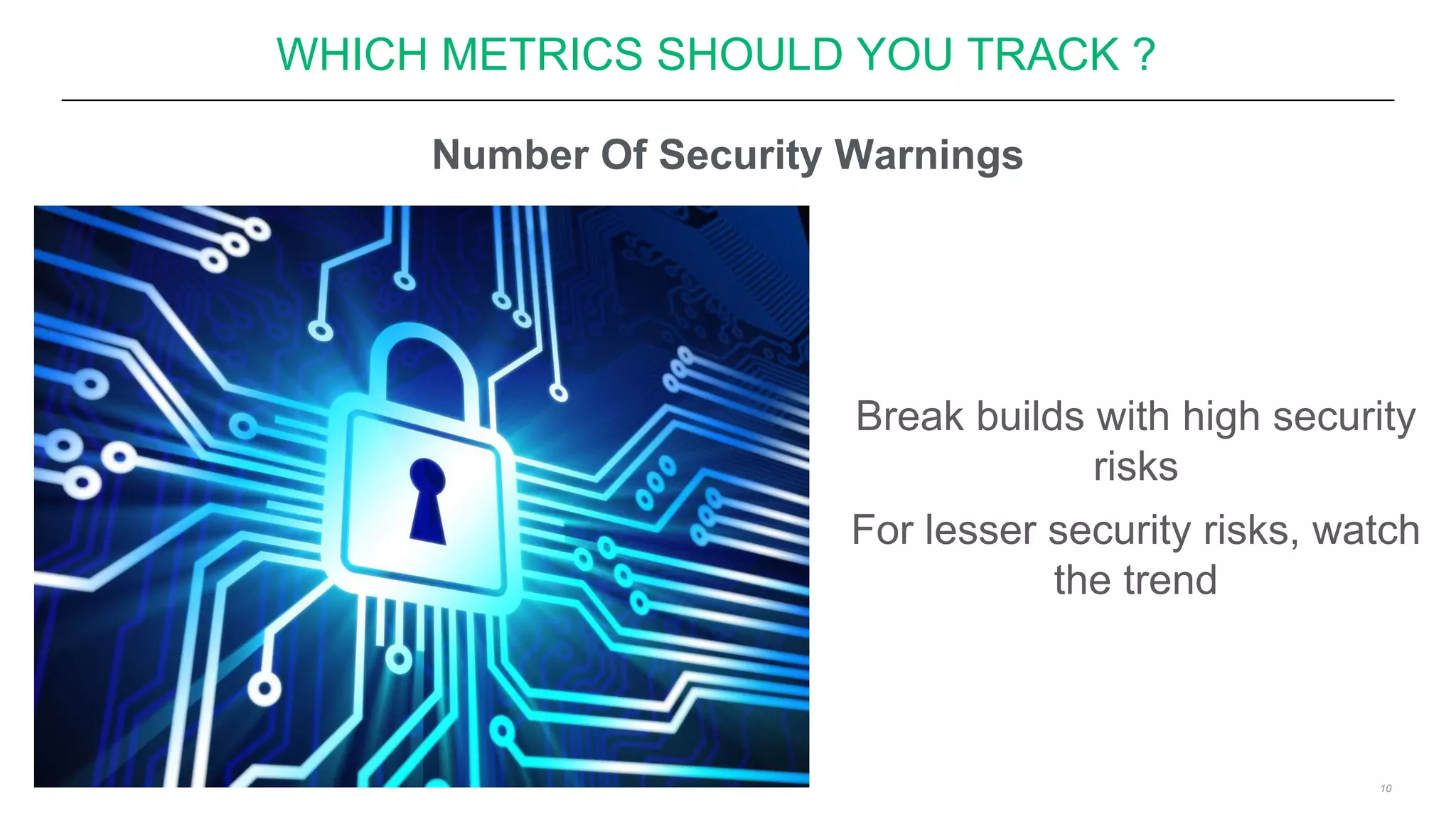 WHICH METRICS SHOULD YOU TRACK ?

Number Of Security Warnings

Break builds with high security risks

For lesser security risks, watch the trend

10